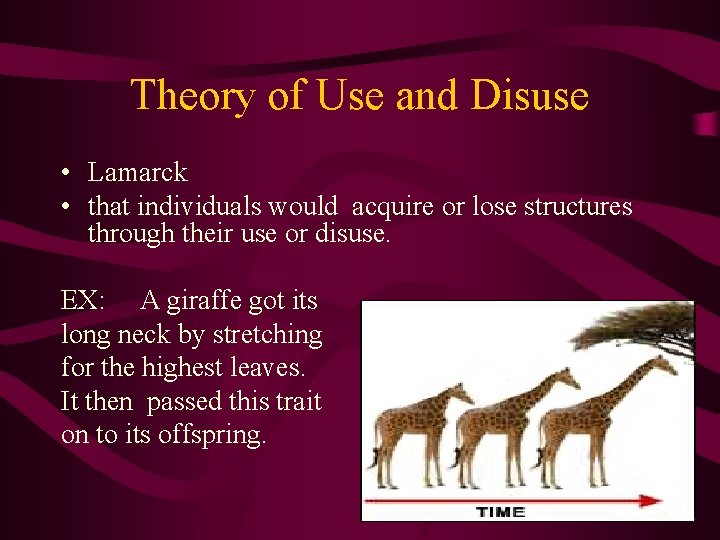 Theory of Use and Disuse

• Lamarck
• that individuals would acquire or lose structures through their use or disuse.

EX: A giraffe got its long neck by stretching for the highest leaves. It then passed this trait on to its offspring.

TIME